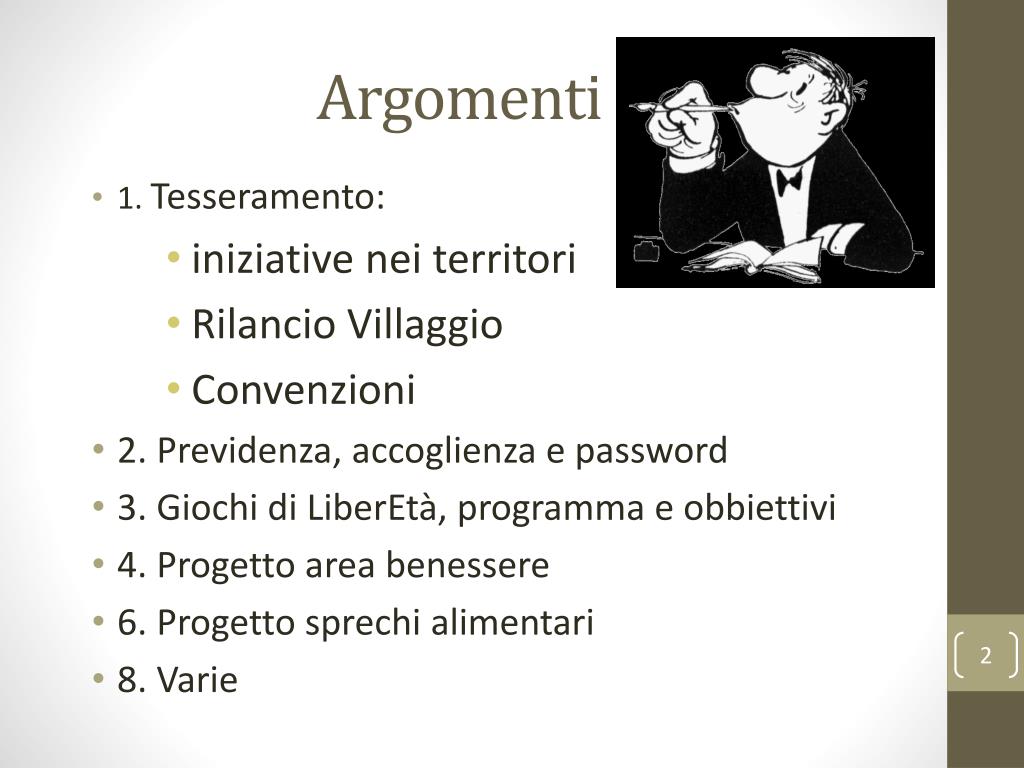 Argomenti

• 1. Tesseramento:
  • iniziative nei territori
  • Rilancio Villaggio
  • Convenzioni
• 2. Previdenza, accoglienza e password
• 3. Giochi di LiberEtà, programma e obbiettivi
• 4. Progetto area benessere
• 6. Progetto sprechi alimentari
• 8. Varie

2